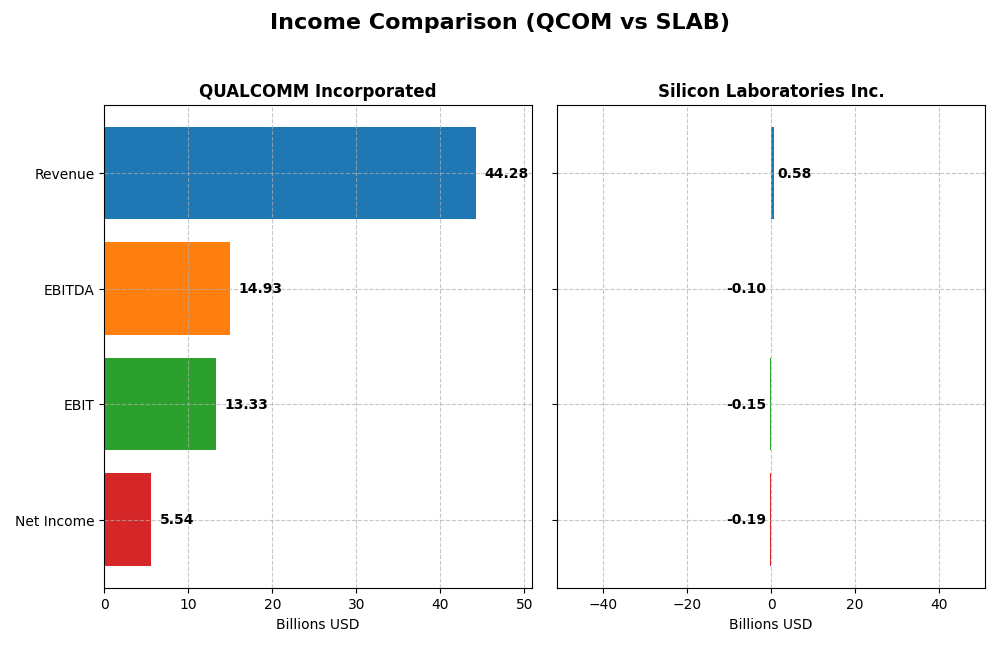 Income Comparison (QCOM vs SLAB)

QUALCOMM Incorporated

Revenue
EBITDA
EBIT
Net Income

44.28
14.93
13.33
5.54

0 10 20 30 40 50
Billions USD

Silicon Laboratories Inc.

0.58
-0.10
-0.15
-0.19

−40 −20 0 20 40
Billions USD